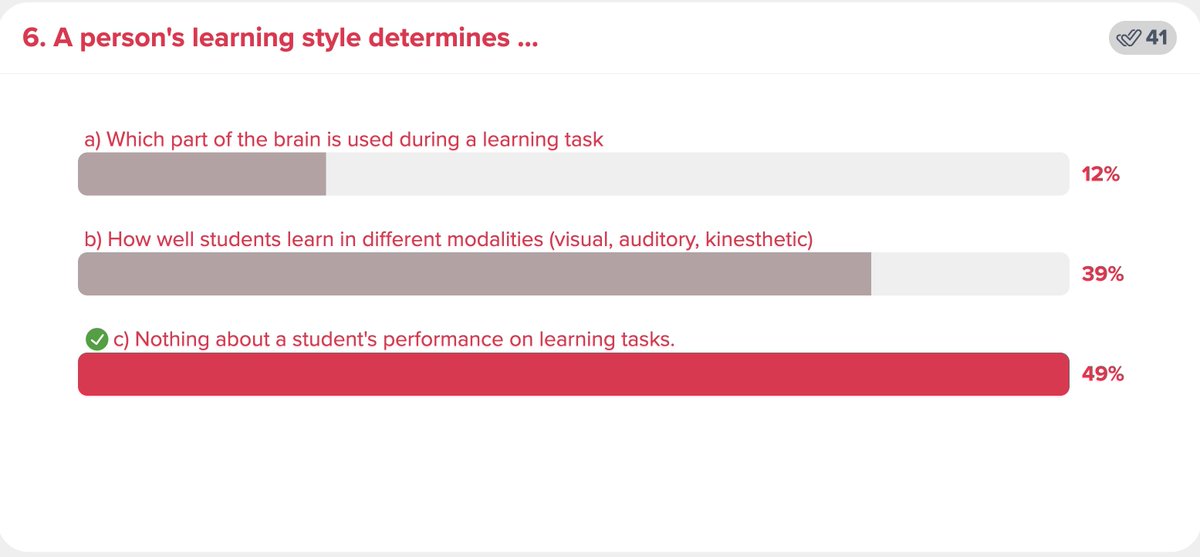 6. A person's learning style determines ...

41

a) Which part of the brain is used during a learning task

12%

b) How well students learn in different modalities (visual, auditory, kinesthetic)

39%

c) Nothing about a student's performance on learning tasks.

49%